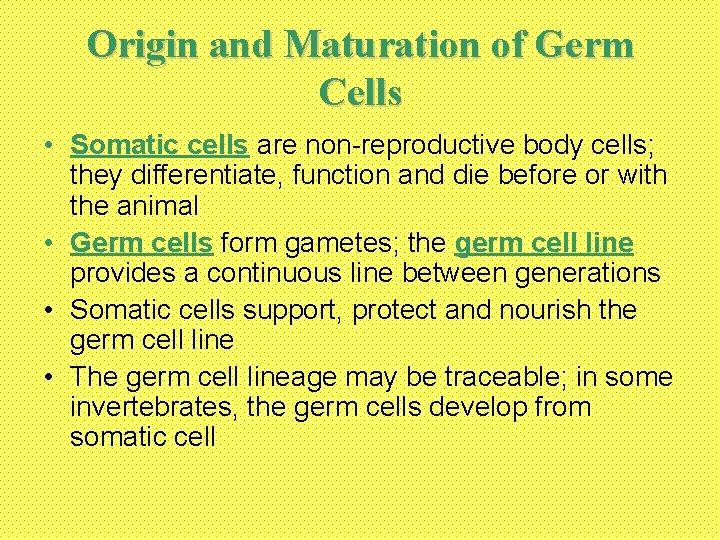 Origin and Maturation of Germ Cells

• Somatic cells are non-reproductive body cells; they differentiate, function and die before or with the animal
• Germ cells form gametes; the germ cell line provides a continuous line between generations
• Somatic cells support, protect and nourish the germ cell line
• The germ cell lineage may be traceable; in some invertebrates, the germ cells develop from somatic cell